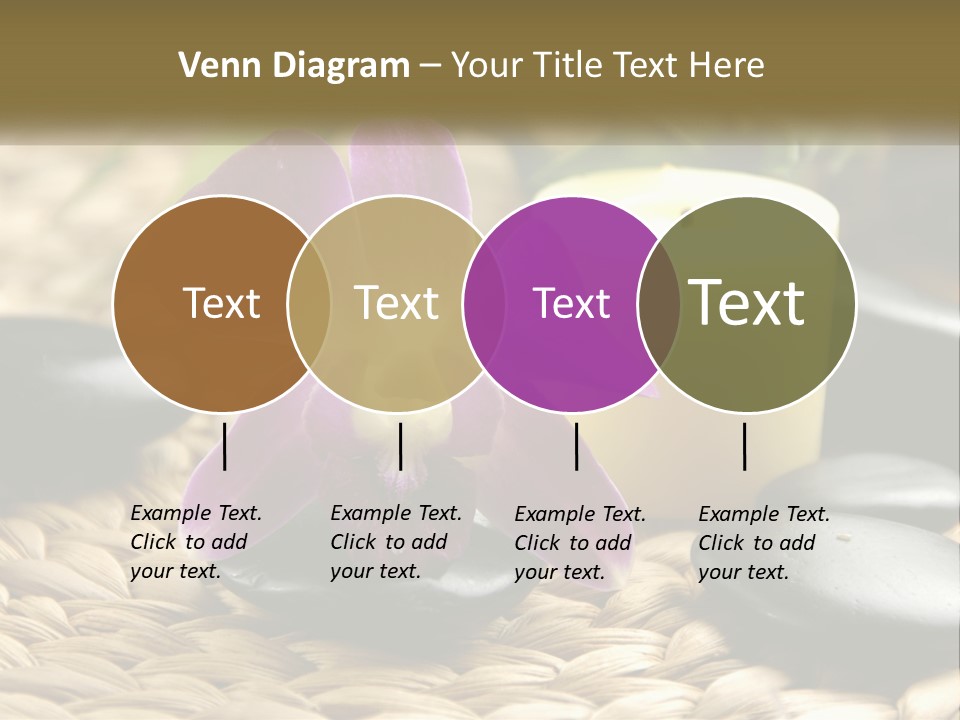 Venn Diagram – Your Title Text Here

Text

Text

Text

Text

Example Text. Click to add your text.

Example Text. Click to add your text.

Example Text. Click to add your text.

Example Text. Click to add your text.